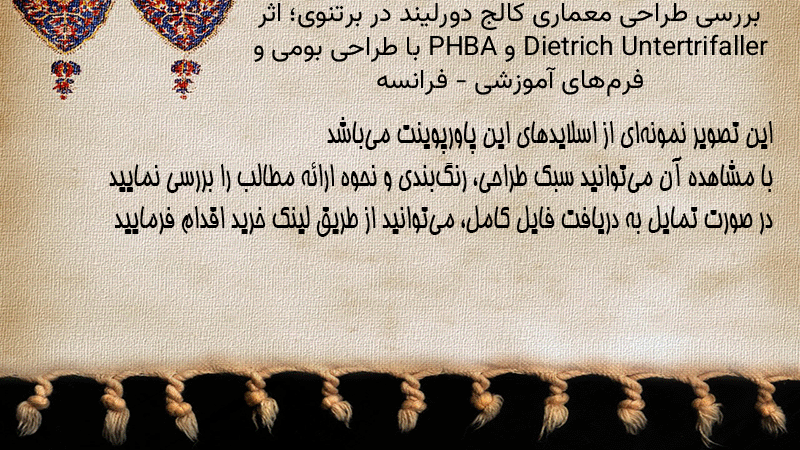 بررسی طراحی معماری کالج دورلیند در برتنوی؛ اثر Dietrich Untertrifaller و PHBA با طراحی بومی و فرم‌های آموزشی - فرانسه

این تصویر نمونه‌ای از اسلایدهای این پاورپوینت می‌باشد
با مشاهده آن می‌توانید سبک طراحی، رنگ‌بندی و نحوه ارائه مطالب را بررسی نمایید
در صورت تمایل به دریافت فایل کامل، می‌توانید از طریق لینک خرید اقدام فرمایید